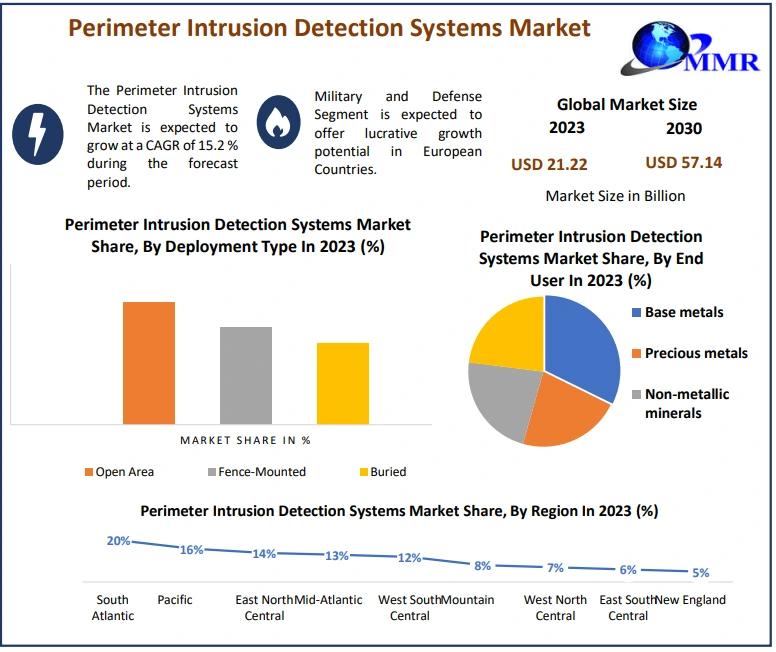 Perimeter Intrusion Detection Systems Market

MMR

The Perimeter Intrusion Detection Systems Market is expected to grow at a CAGR of 15.2 % during the forecast period.

Military and Defense Segment is expected to offer lucrative growth potential in European Countries.

Global Market Size
2023
2030
USD 21.22
USD 57.14
Market Size in Billion

Perimeter Intrusion Detection Systems Market Share, By Deployment Type In 2023 (%)

MARKET SHARE IN %

Open Area
Fence-Mounted
Buried

Perimeter Intrusion Detection Systems Market Share, By End User In 2023 (%)

Base metals
Precious metals
Non-metallic minerals

Perimeter Intrusion Detection Systems Market Share, By Region In 2023 (%)

20%
16%
14%
13%
12%
8%
7%
6%
5%

South Atlantic
Pacific
East North Central
Mid-Atlantic
West South Central
Mountain
West North Central
East South Central
New England